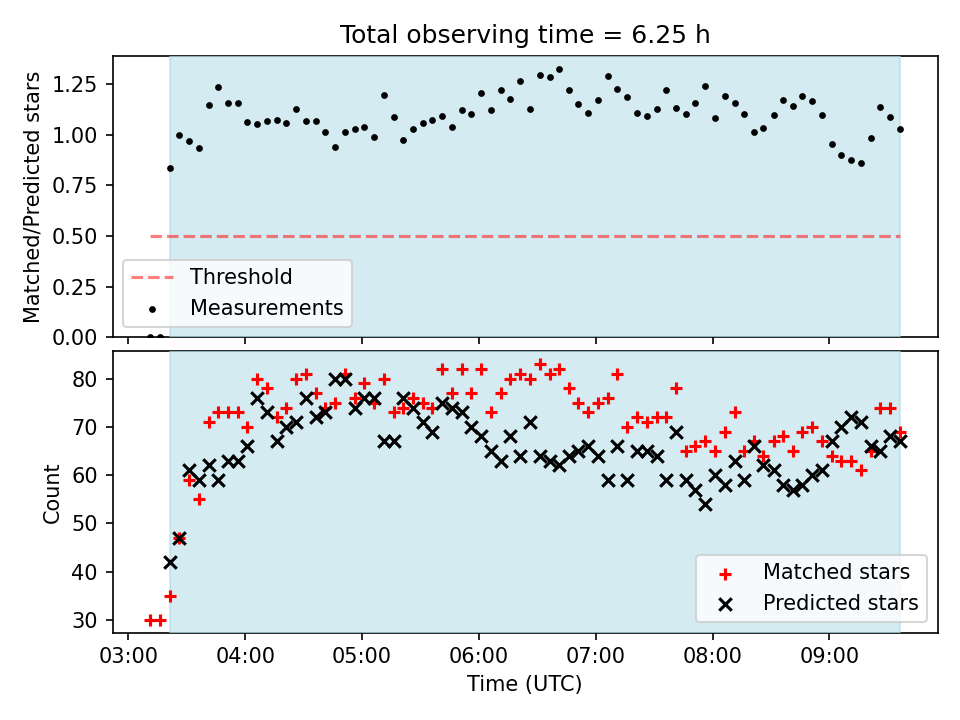 Total observing time = 6.25 h

Matched/Predicted stars

1.25
1.00
0.75
0.50
0.25
0.00

Threshold
Measurements

Count

80
70
60
50
40
30

Matched stars
Predicted stars

03:00
04:00
05:00
06:00
07:00
08:00
09:00

Time (UTC)